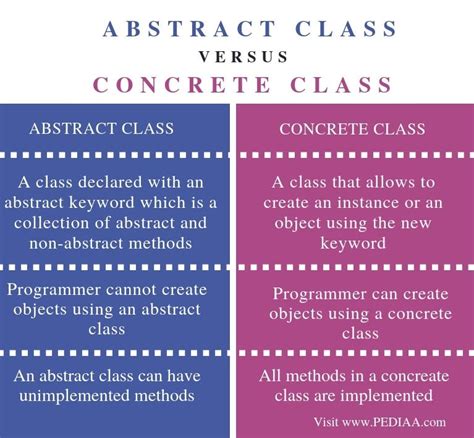 ABSTRACT CLASS
VERSUS
CONCRETE CLASS

| ABSTRACT CLASS | CONCRETE CLASS |
|---|---|
| A class declared with an abstract keyword which is a collection of abstract and non-abstract methods | A class that allows to create an instance or an object using the new keyword |
| Programmer cannot create objects using an abstract class | Programmer can create objects using a concrete class |
| An abstract class can have unimplemented methods | All methods in a concreate class are implemented |

Visit www.PEDIAA.com